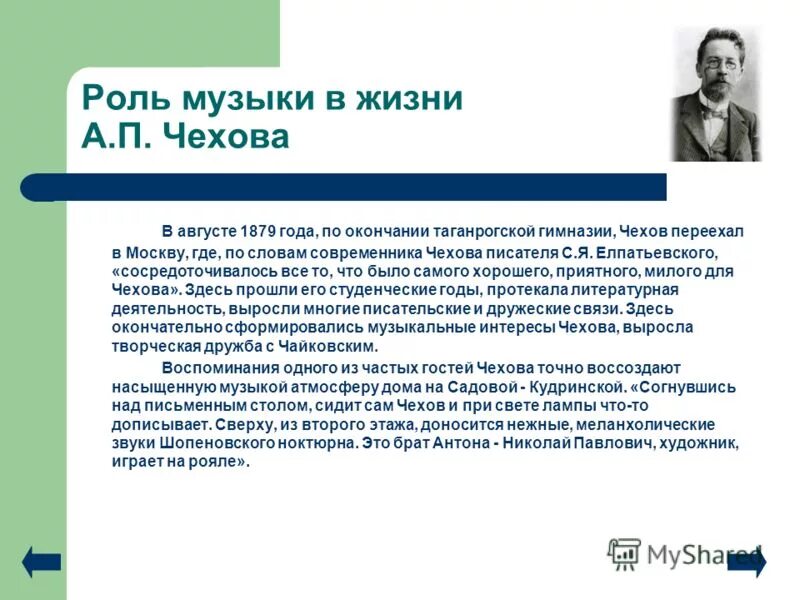 Роль музыки в жизни А.П. Чехова

В августе 1879 года, по окончании таганрогской гимназии, Чехов переехал в Москву, где, по словам современника Чехова писателя С.Я. Елпатьевского, «сосредоточивалось все то, что было самого хорошего, приятного, милого для Чехова». Здесь прошли его студенческие годы, протекала литературная деятельность, выросли многие писательские и дружеские связи. Здесь окончательно сформировались музыкальные интересы Чехова, выросла творческая дружба с Чайковским.

Воспоминания одного из частых гостей Чехова точно воссоздают насыщенную музыкой атмосферу дома на Садовой - Кудринской. «Согнувшись над письменным столом, сидит сам Чехов и при свете лампы что-то дописывает. Сверху, из второго этажа, доносится нежные, меланхолические звуки Шопеновского ноктюрна. Это брат Антона - Николай Павлович, художник, играет на рояле».

MyShared